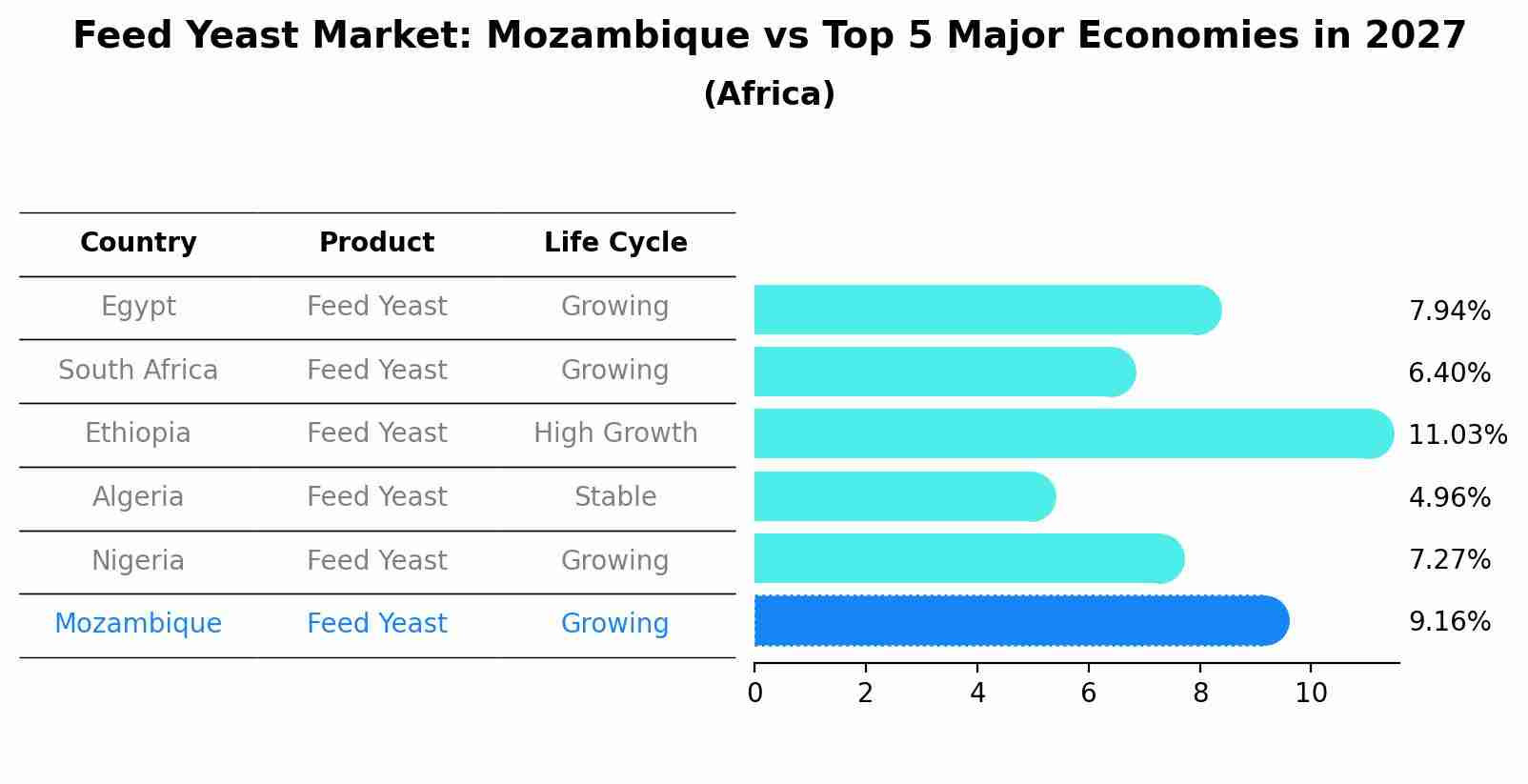 Feed Yeast Market: Mozambique vs Top 5 Major Economies in 2027
(Africa)

| Country | Product | Life Cycle |
|---|---|---|
| Egypt | Feed Yeast | Growing |
| South Africa | Feed Yeast | Growing |
| Ethiopia | Feed Yeast | High Growth |
| Algeria | Feed Yeast | Stable |
| Nigeria | Feed Yeast | Growing |
| Mozambique | Feed Yeast | Growing |

7.94%
6.40%
11.03%
4.96%
7.27%
9.16%

0 2 4 6 8 10